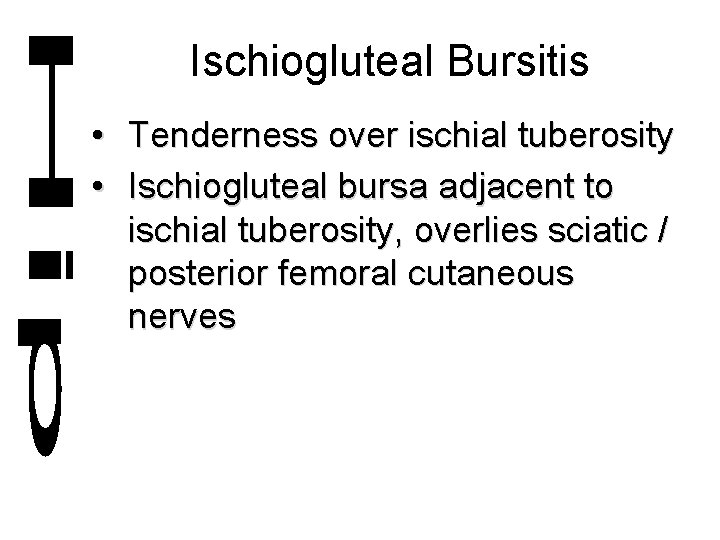 Ischiogluteal Bursitis

• Tenderness over ischial tuberosity
• Ischiogluteal bursa adjacent to ischial tuberosity, overlies sciatic / posterior femoral cutaneous nerves